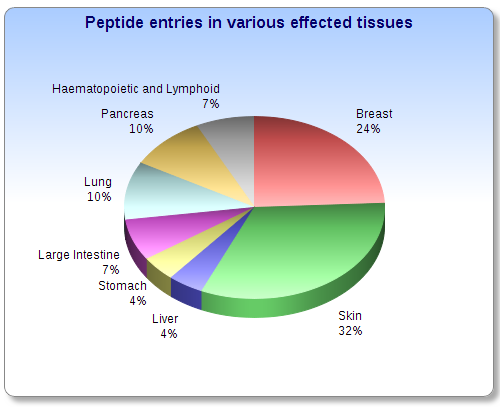 Peptide entries in various effected tissues

Haematopoietic and Lymphoid
7%

Pancreas
10%

Breast
24%

Lung
10%

Large Intestine
7%

Stomach
4%

Liver
4%

Skin
32%